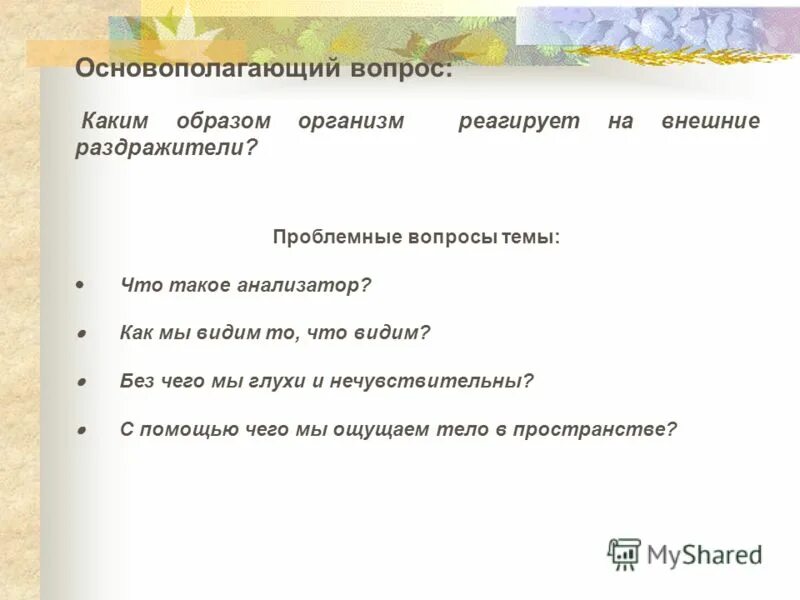 Основополагающий вопрос:

Каким образом организм реагирует на внешние раздражители?

Проблемные вопросы темы:

• Что такое анализатор?

• Как мы видим то, что видим?

• Без чего мы глухи и нечувствительны?

• С помощью чего мы ощущаем тело в пространстве?

MyShared